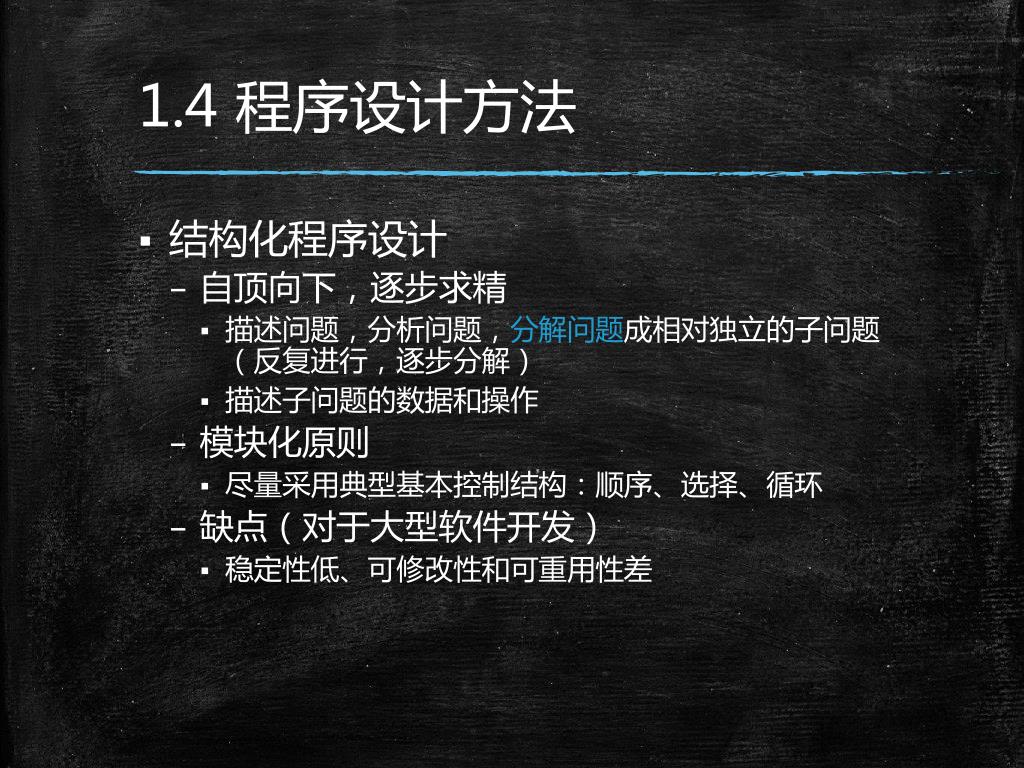 1.4 程序设计方法

▪ 结构化程序设计
– 自顶向下，逐步求精
▪ 描述问题，分析问题，分解问题成相对独立的子问题（反复进行，逐步分解）
▪ 描述子问题的数据和操作
– 模块化原则
▪ 尽量采用典型基本控制结构：顺序、选择、循环
– 缺点（对于大型软件开发）
▪ 稳定性低、可修改性和可重用性差